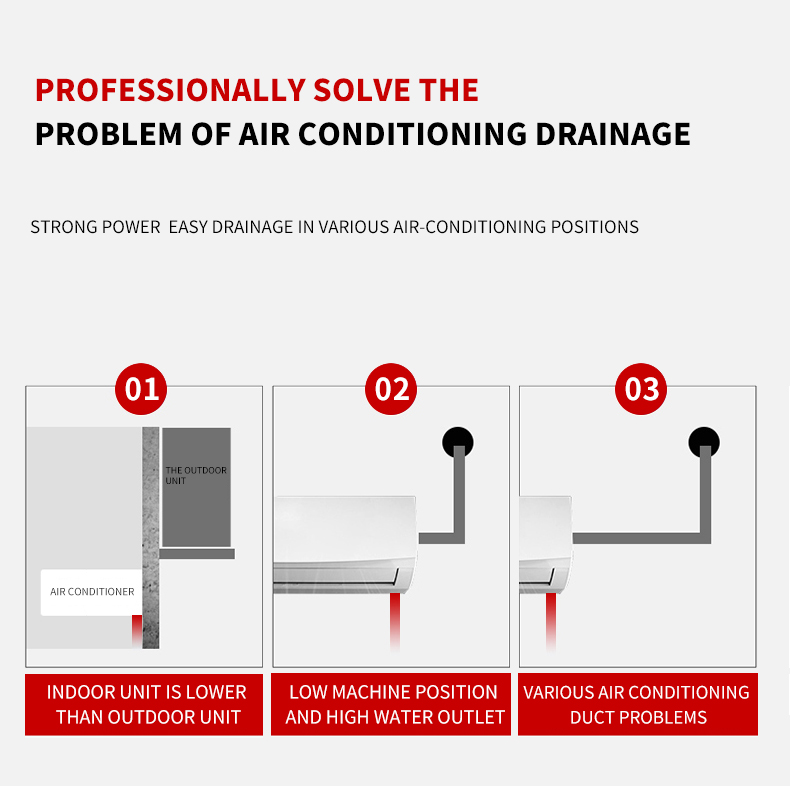 PROFESSIONALLY SOLVE THE
PROBLEM OF AIR CONDITIONING DRAINAGE

STRONG POWER EASY DRAINAGE IN VARIOUS AIR-CONDITIONING POSITIONS

01

THE OUTDOOR UNIT

AIR CONDITIONER

INDOOR UNIT IS LOWER THAN OUTDOOR UNIT

02

LOW MACHINE POSITION AND HIGH WATER OUTLET

03

VARIOUS AIR CONDITIONING DUCT PROBLEMS